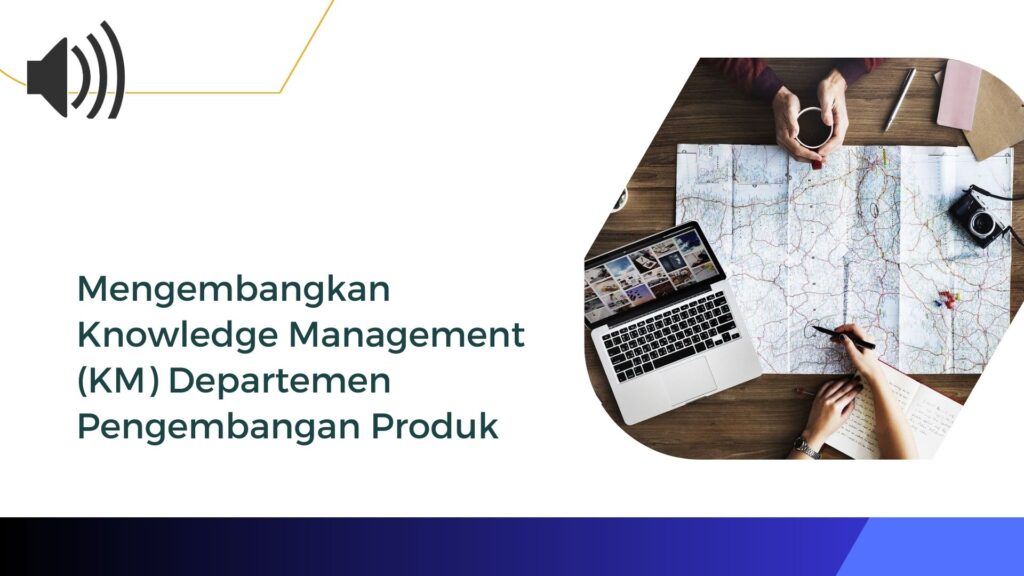 Mengembangkan Knowledge Management (KM) Departemen Pengembangan Produk